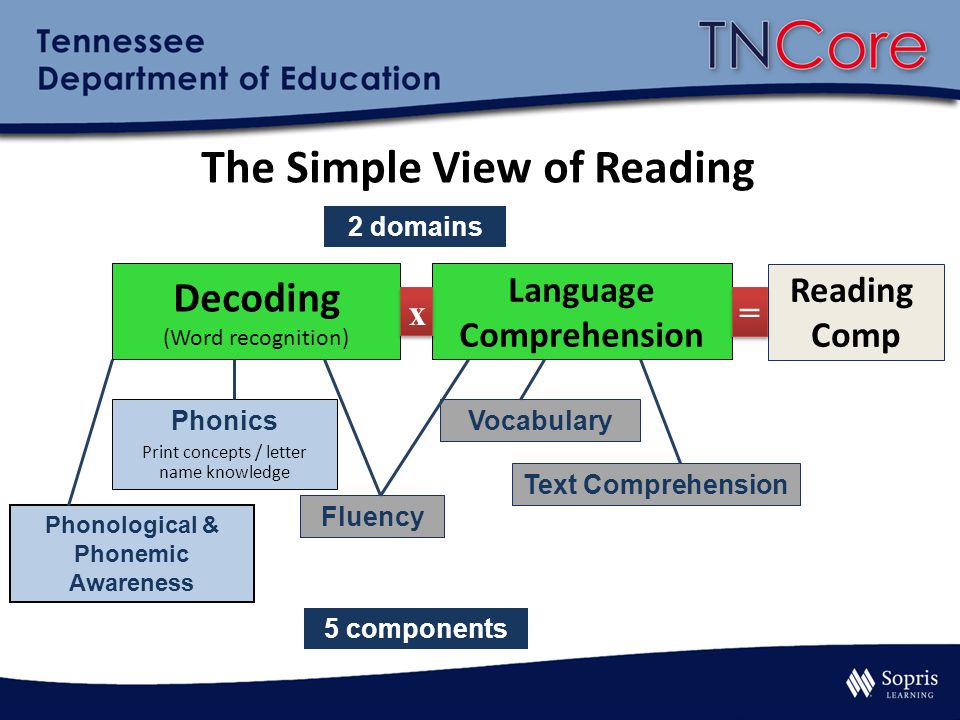 Tennessee
Department of Education

TNCore

The Simple View of Reading

2 domains

Decoding
(Word recognition)

x

Language Comprehension

=

Reading Comp

Phonics
Print concepts / letter name knowledge

Vocabulary

Text Comprehension

Fluency

Phonological & Phonemic Awareness

5 components

Sopris
LEARNING